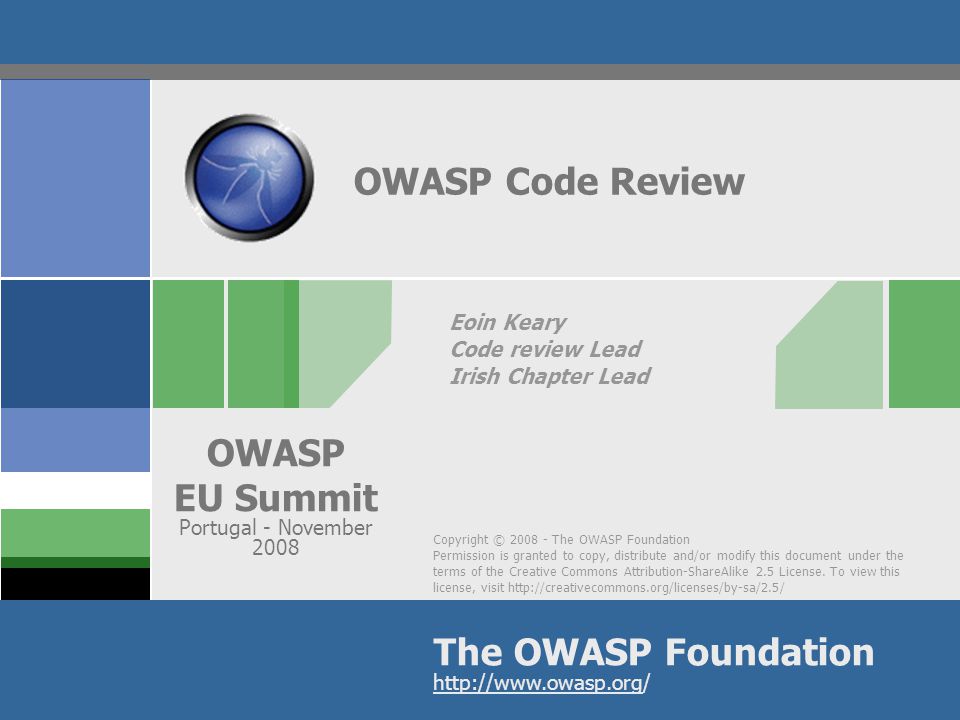 OWASP Code Review

Eoin Keary
Code review Lead
Irish Chapter Lead

OWASP
EU Summit
Portugal - November 2008

Copyright © 2008 - The OWASP Foundation
Permission is granted to copy, distribute and/or modify this document under the terms of the Creative Commons Attribution-ShareAlike 2.5 License. To view this license, visit http://creativecommons.org/licenses/by-sa/2.5/

The OWASP Foundation
http://www.owasp.org/